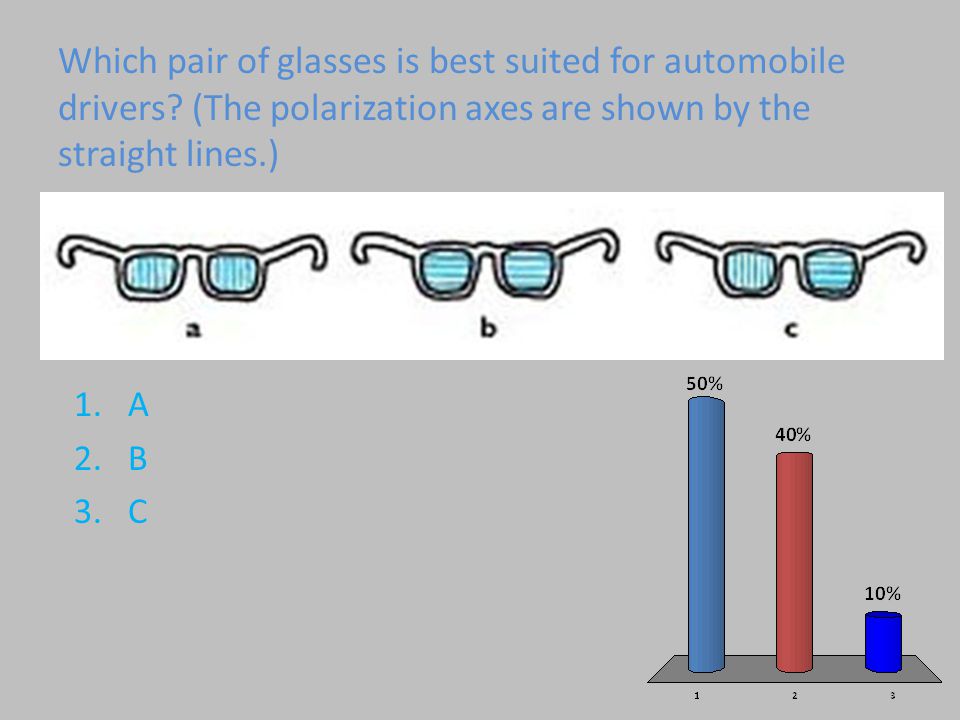 Which pair of glasses is best suited for automobile drivers? (The polarization axes are shown by the straight lines.)

a b c

1. A
2. B
3. C

50%
40%
10%

1 2 3